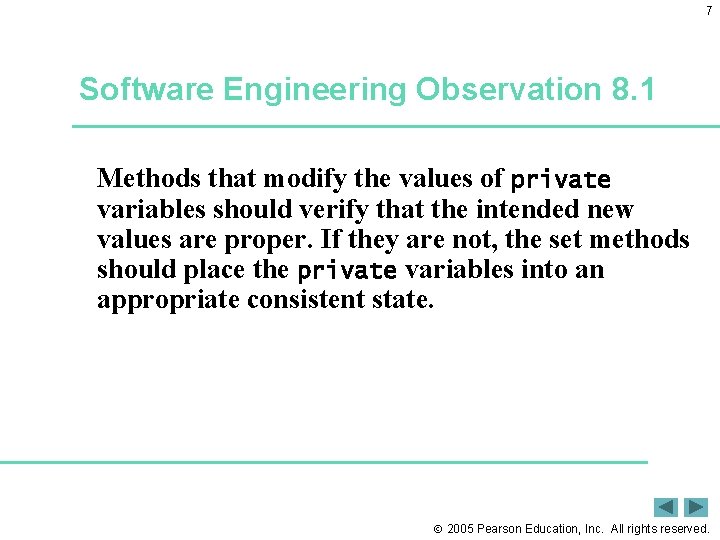 7

Software Engineering Observation 8.1

Methods that modify the values of private variables should verify that the intended new values are proper. If they are not, the set methods should place the private variables into an appropriate consistent state.

© 2005 Pearson Education, Inc. All rights reserved.